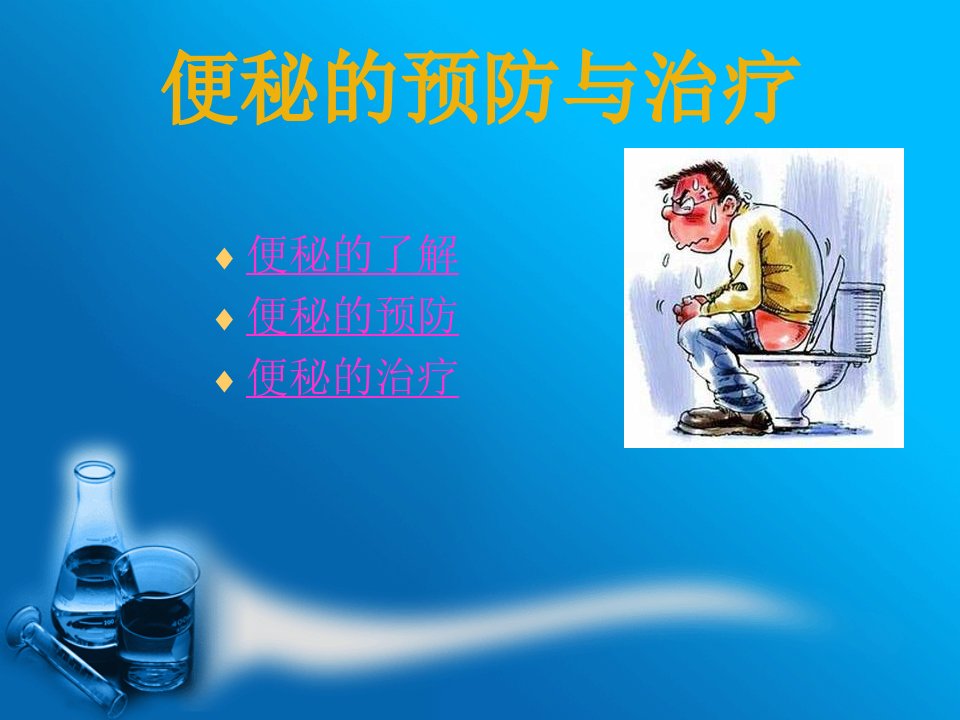 便秘的预防与治疗

♦ 便秘的了解
♦ 便秘的预防
♦ 便秘的治疗